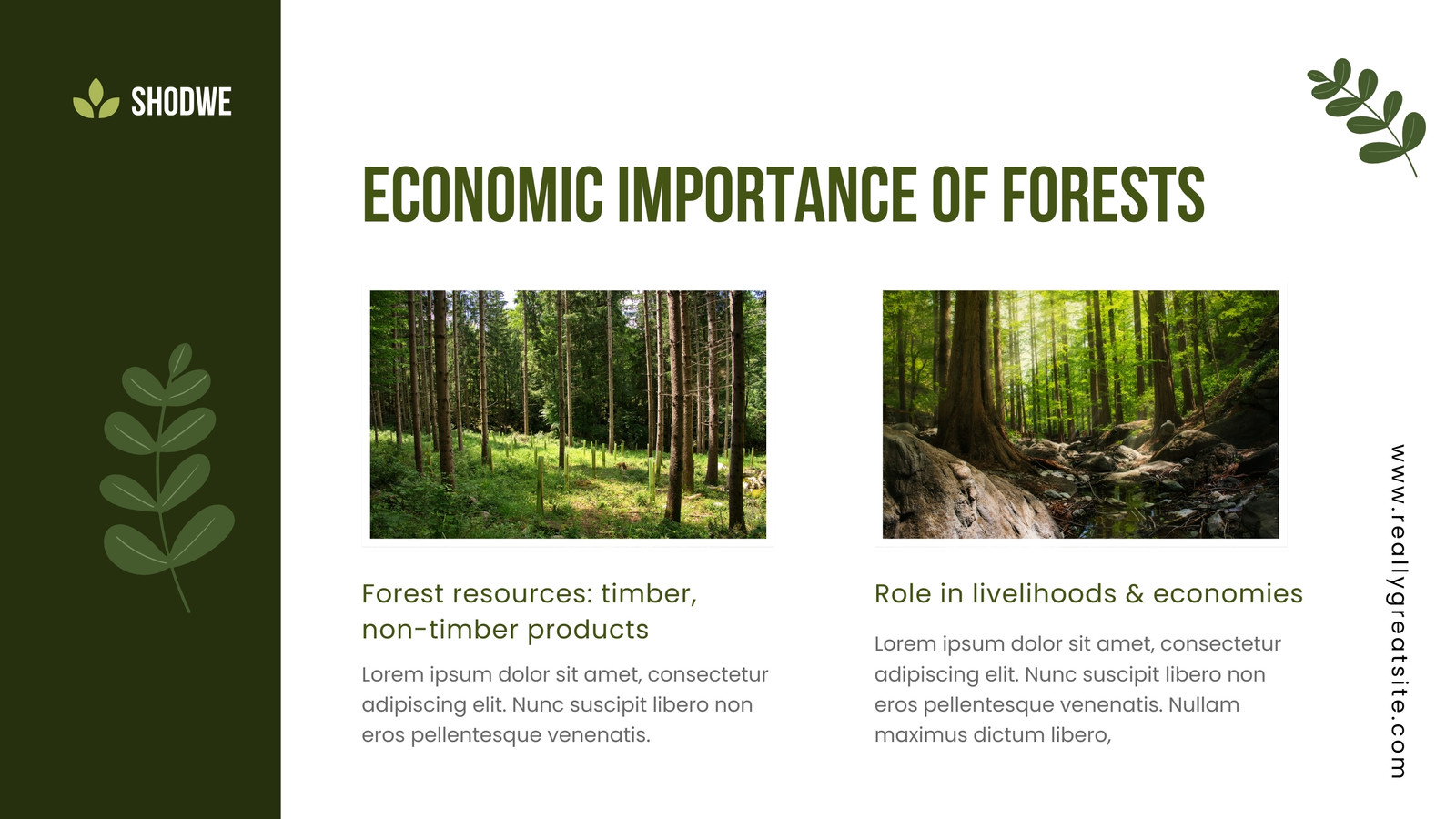 SHODWE

ECONOMIC IMPORTANCE OF FORESTS

Forest resources: timber, non-timber products

Lorem ipsum dolor sit amet, consectetur adipiscing elit. Nunc suscipit libero non eros pellentesque venenatis.

Role in livelihoods & economies

Lorem ipsum dolor sit amet, consectetur adipiscing elit. Nunc suscipit libero non eros pellentesque venenatis. Nullam maximus dictum libero,

www.reallygreatsite.com